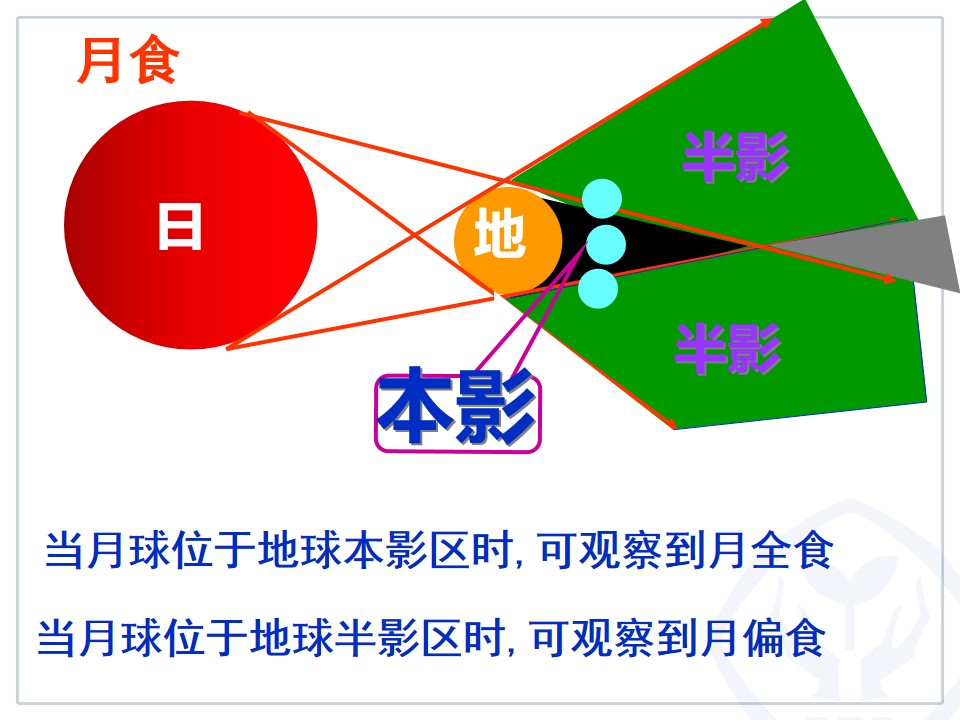 月食

日

地

半影

半影

本影

当月球位于地球本影区时, 可观察到月全食

当月球位于地球半影区时, 可观察到月偏食